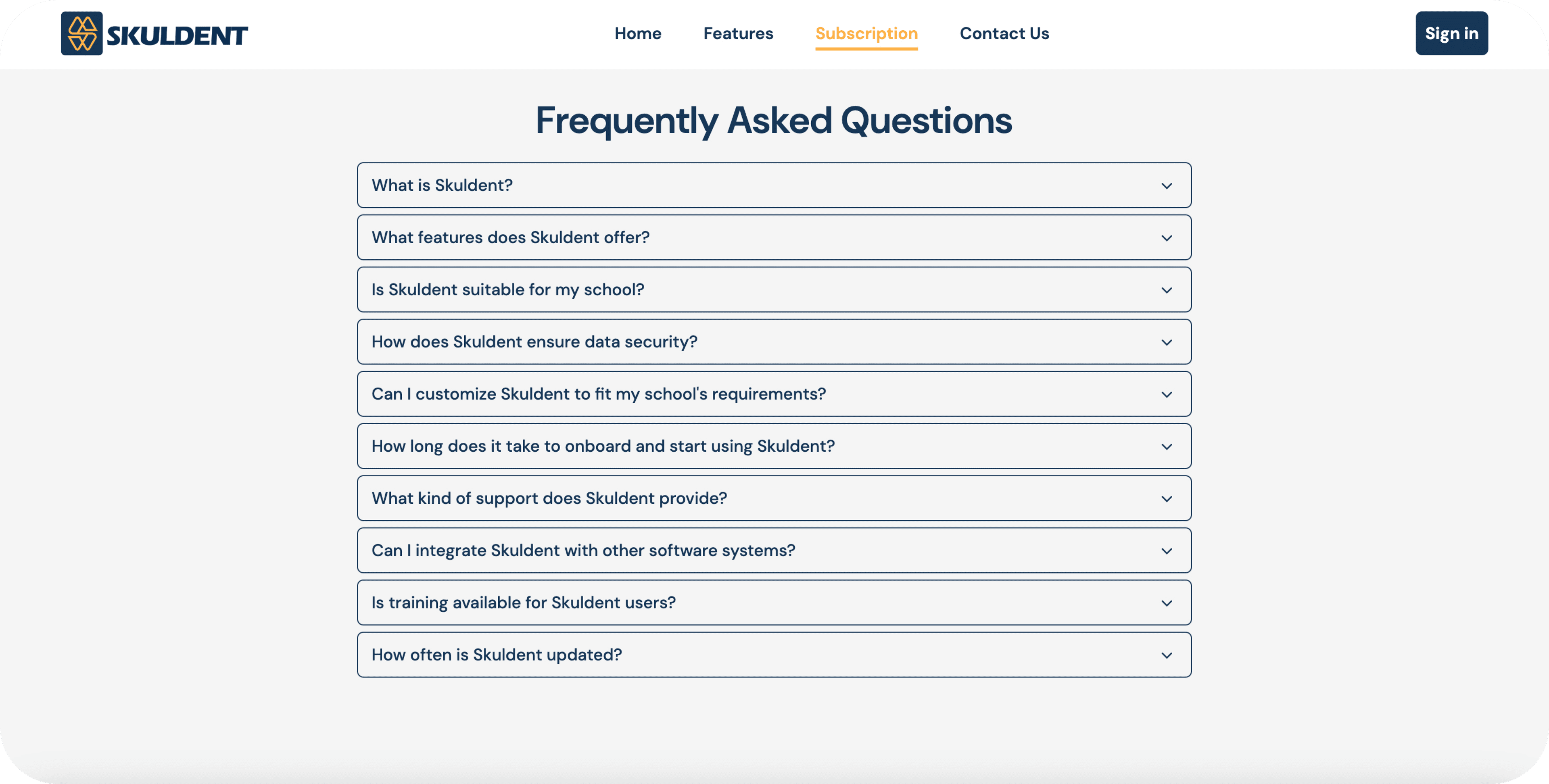 SKULDENT

Home Features Subscription Contact Us

Sign in

Frequently Asked Questions

What is Skuldent?

What features does Skuldent offer?

Is Skuldent suitable for my school?

How does Skuldent ensure data security?

Can I customize Skuldent to fit my school's requirements?

How long does it take to onboard and start using Skuldent?

What kind of support does Skuldent provide?

Can I integrate Skuldent with other software systems?

Is training available for Skuldent users?

How often is Skuldent updated?